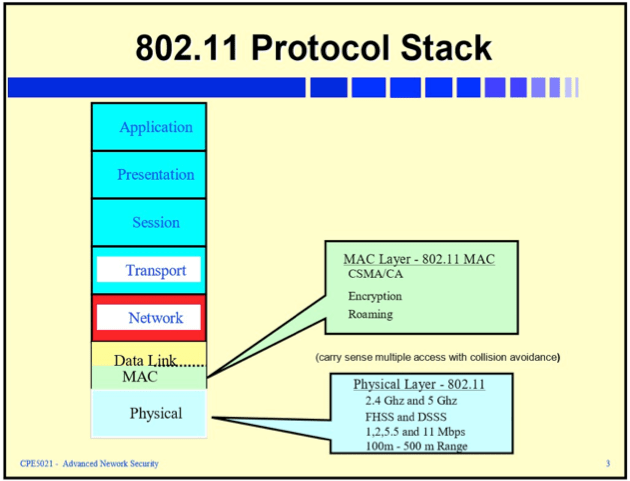 802.11 Protocol Stack

Application

Presentation

Session

Transport

Network

Data Link

MAC

Physical

MAC Layer - 802.11 MAC
CSMA/CA
Encryption
Roaming

(carry sense multiple access with collision avoidance)

Physical Layer - 802.11
2.4 Ghz and 5 Ghz
FHSS and DSSS
1,2,5.5 and 11 Mbps
100m - 500 m Range

CPE5021 - Advanced Nework Security

3